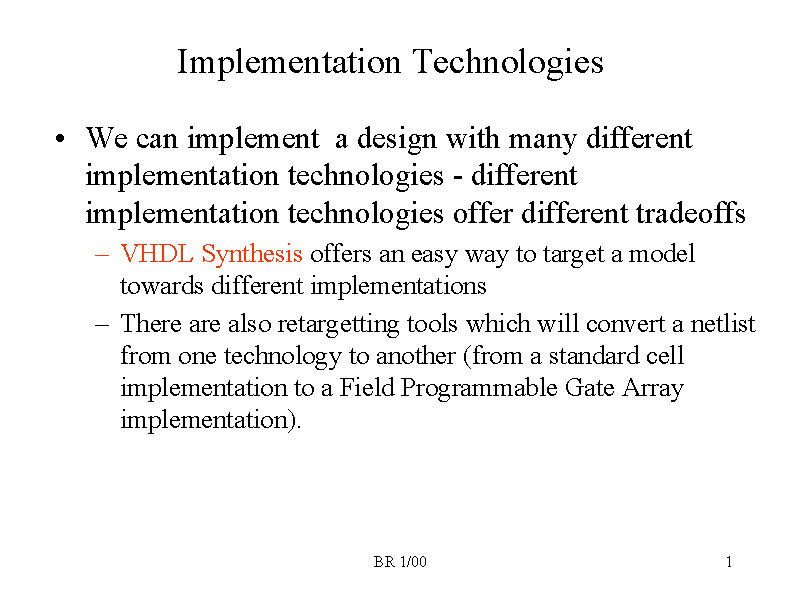 Implementation Technologies

• We can implement  a design with many different implementation technologies - different implementation technologies offer different tradeoffs

– VHDL Synthesis offers an easy way to target a model towards different implementations

– There are also retargetting tools which will convert a netlist from one technology to another (from a standard cell implementation to a Field Programmable Gate Array implementation).

BR 1/00

1